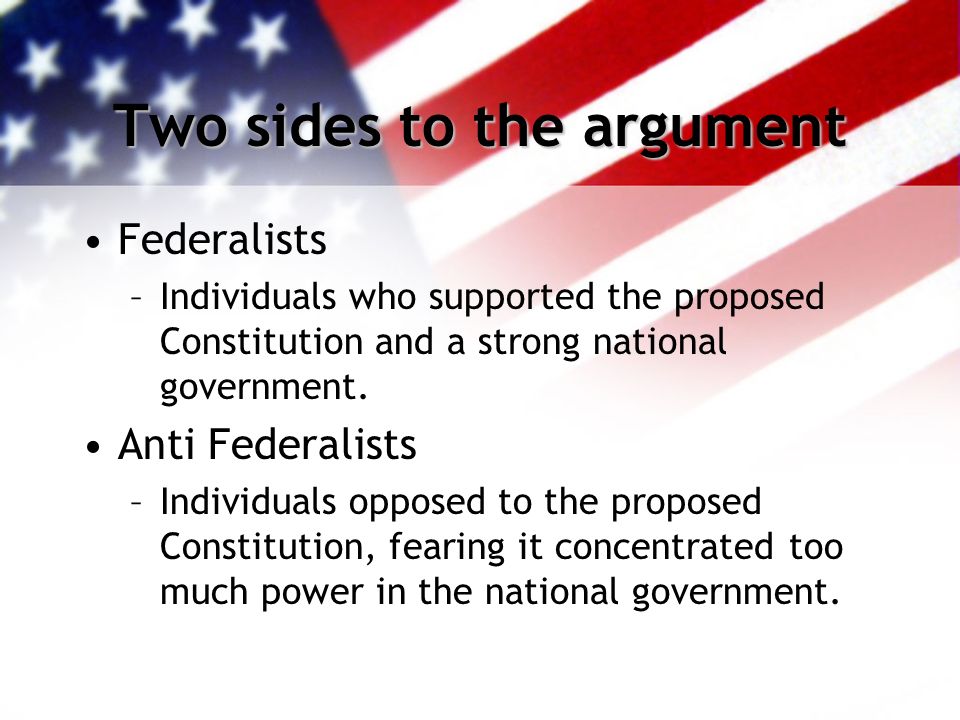 Two sides to the argument

• Federalists
– Individuals who supported the proposed Constitution and a strong national government.

• Anti Federalists
– Individuals opposed to the proposed Constitution, fearing it concentrated too much power in the national government.